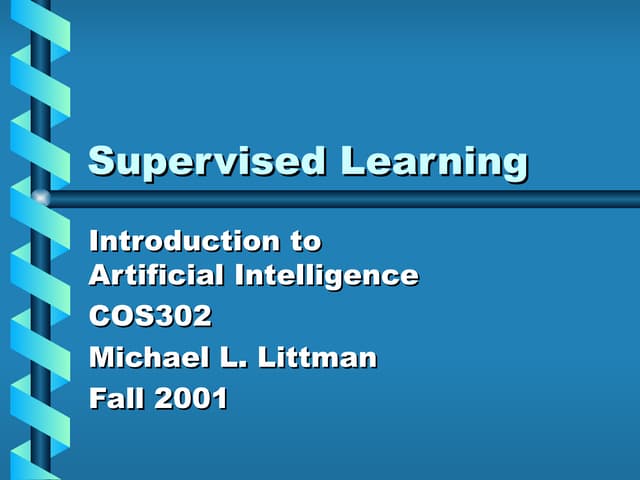 Supervised Learning

Introduction to Artificial Intelligence

COS302

Michael L. Littman

Fall 2001